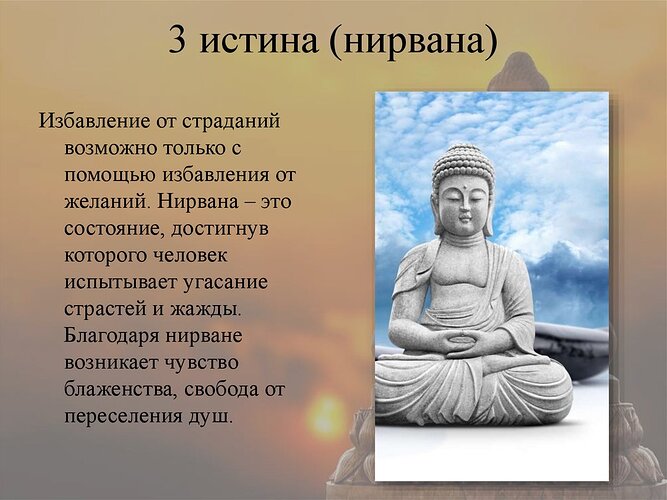 3 истина (нирвана)

Избавление от страданий возможно только с помощью избавления от желаний. Нирвана – это состояние, достигнув которого человек испытывает угасание страстей и жажды. Благодаря нирване возникает чувство блаженства, свобода от переселения душ.